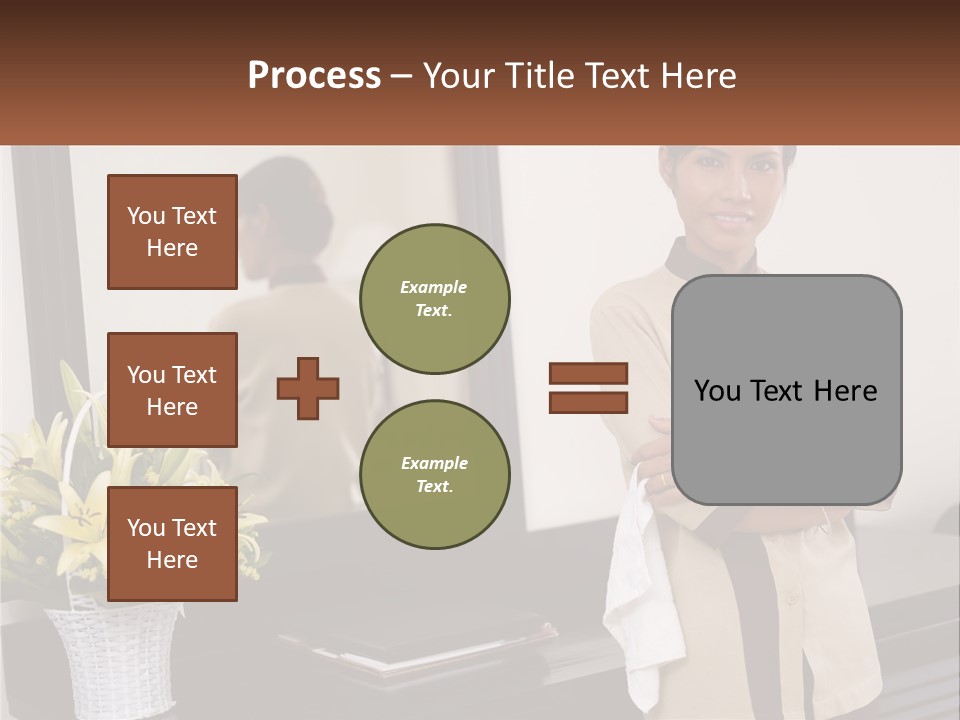 Process – Your Title Text Here

You Text Here

You Text Here

You Text Here

Example Text.

Example Text.

You Text Here